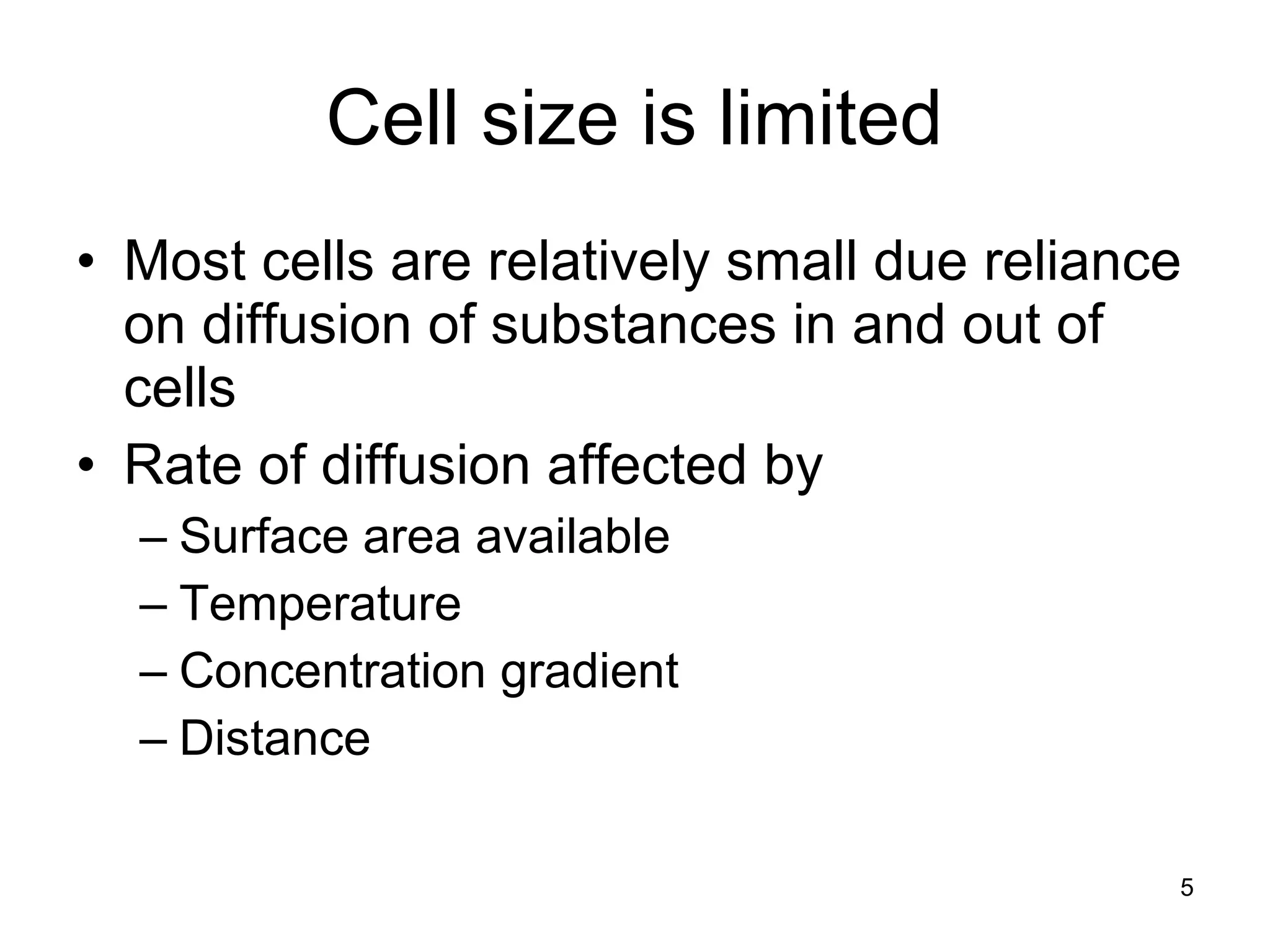 Cell size is limited

• Most cells are relatively small due reliance on diffusion of substances in and out of cells
• Rate of diffusion affected by
– Surface area available
– Temperature
– Concentration gradient
– Distance

5